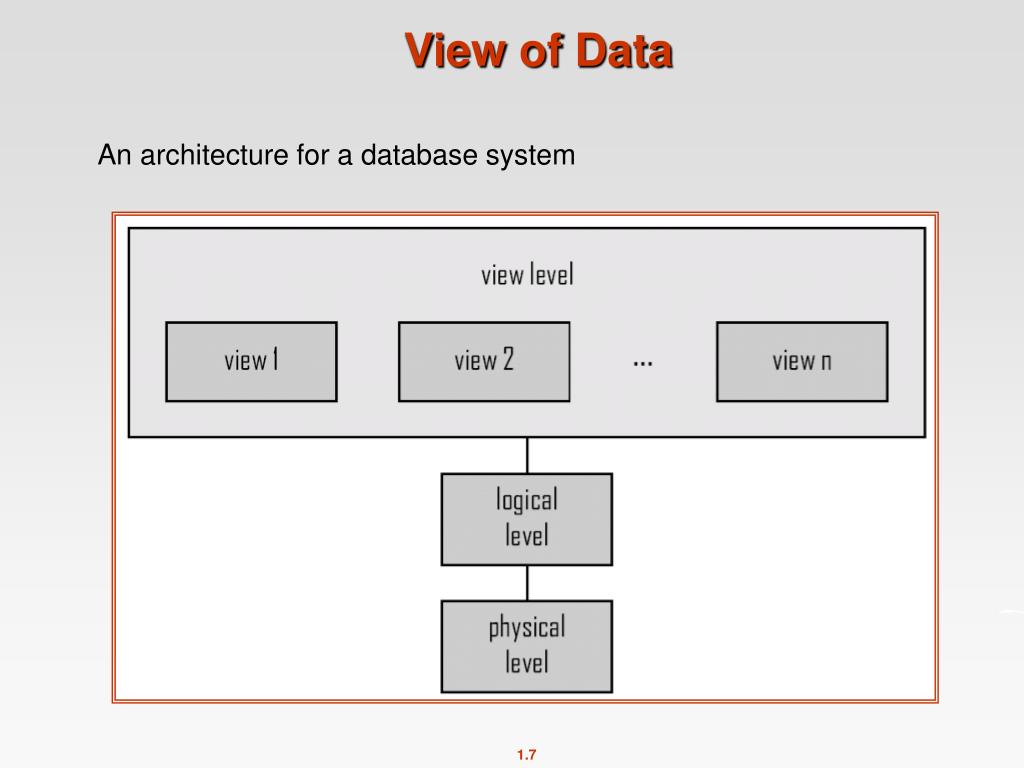 View of Data

An architecture for a database system

view level

view 1

view 2

...

view n

logical level

physical level

1.7